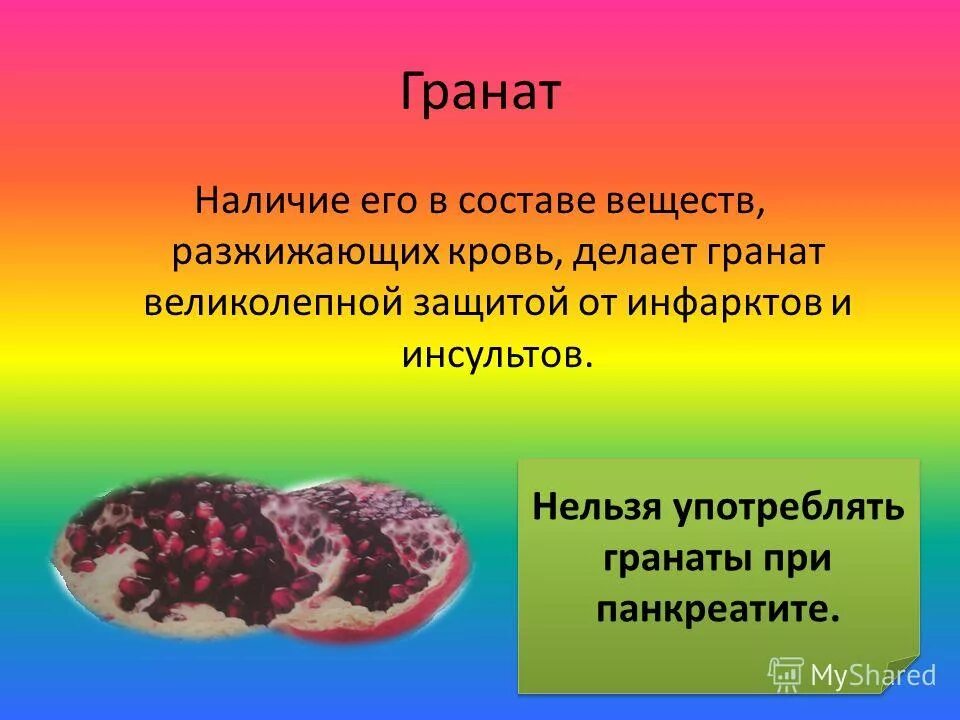 Гранат

Наличие его в составе веществ, разжижающих кровь, делает гранат великолепной защитой от инфарктов и инсультов.

Нельзя употреблять гранаты при панкреатите.

MyShared